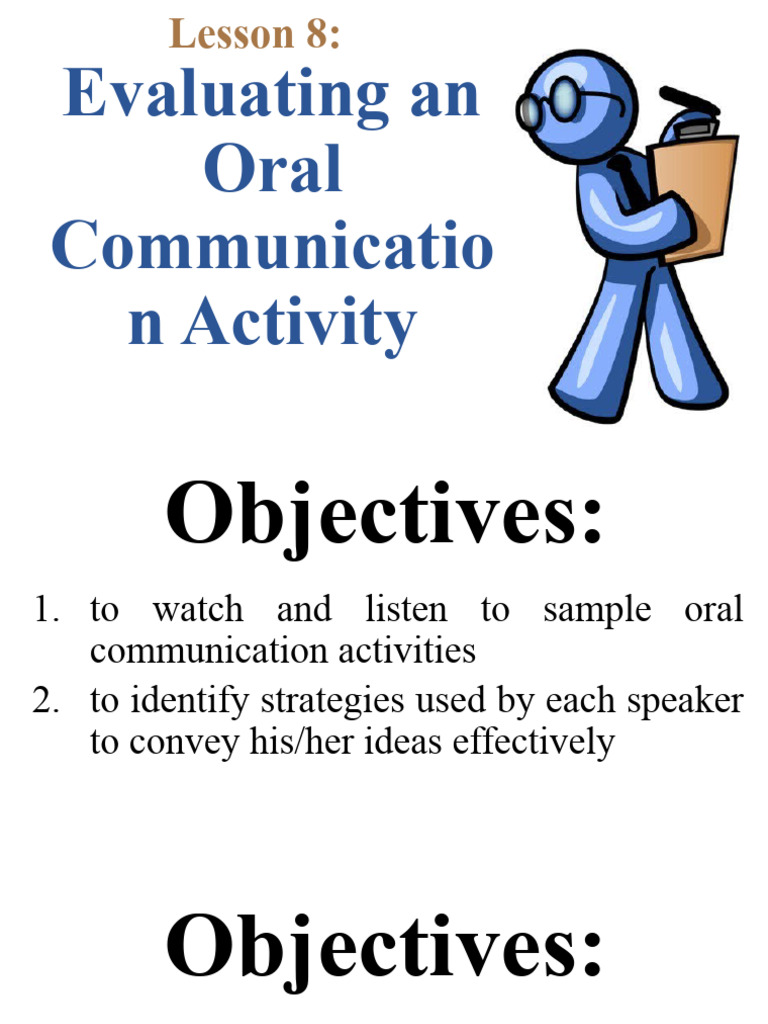 Lesson 8:
Evaluating an Oral Communicatio n Activity

Objectives:

1. to watch and listen to sample oral communication activities
2. to identify strategies used by each speaker to convey his/her ideas effectively

Objectives: